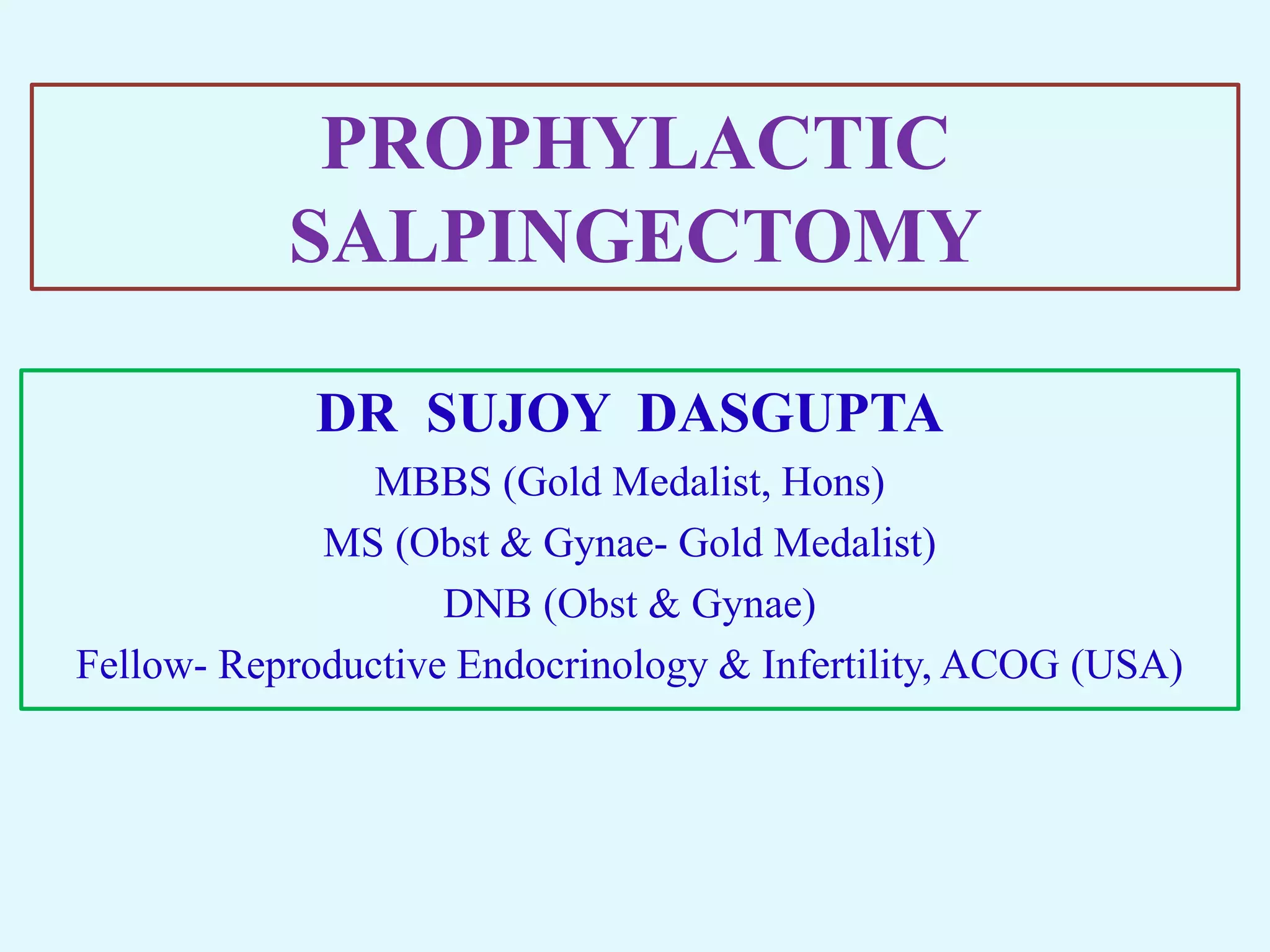 PROPHYLACTIC SALPINGECTOMY

DR SUJOY DASGUPTA

MBBS (Gold Medalist, Hons)

MS (Obst & Gynae- Gold Medalist)

DNB (Obst & Gynae)

Fellow- Reproductive Endocrinology & Infertility, ACOG (USA)